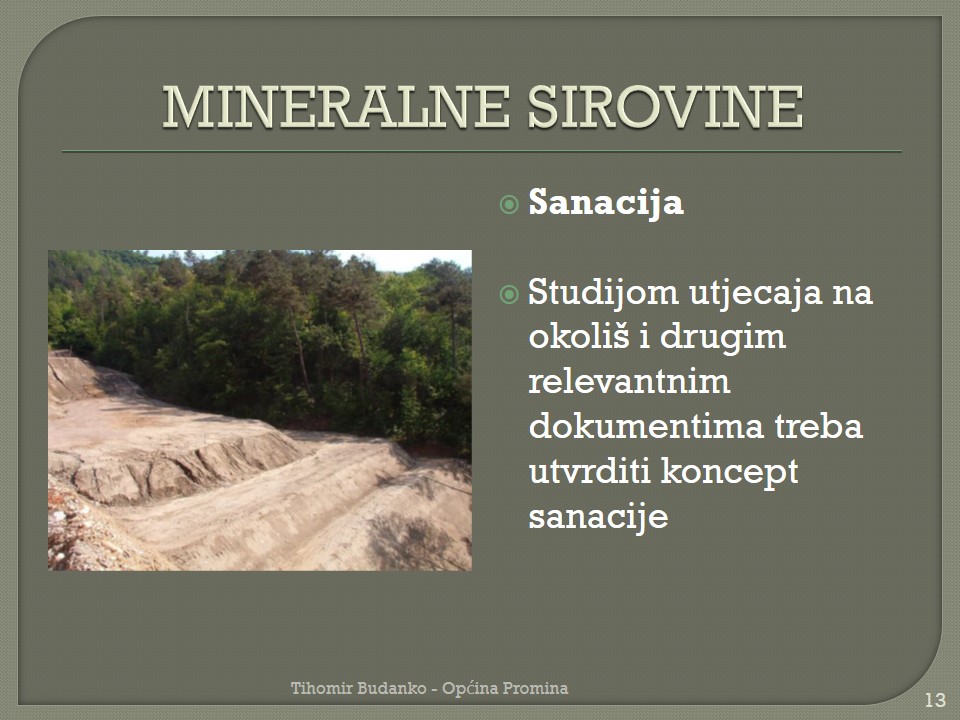 MINERALNE SIROVINE

Sanacija

Studijom utjecaja na okoliš i drugim relevantnim dokumentima treba utvrditi koncept sanacije

Tihomir Budanko - Općina Promina

13